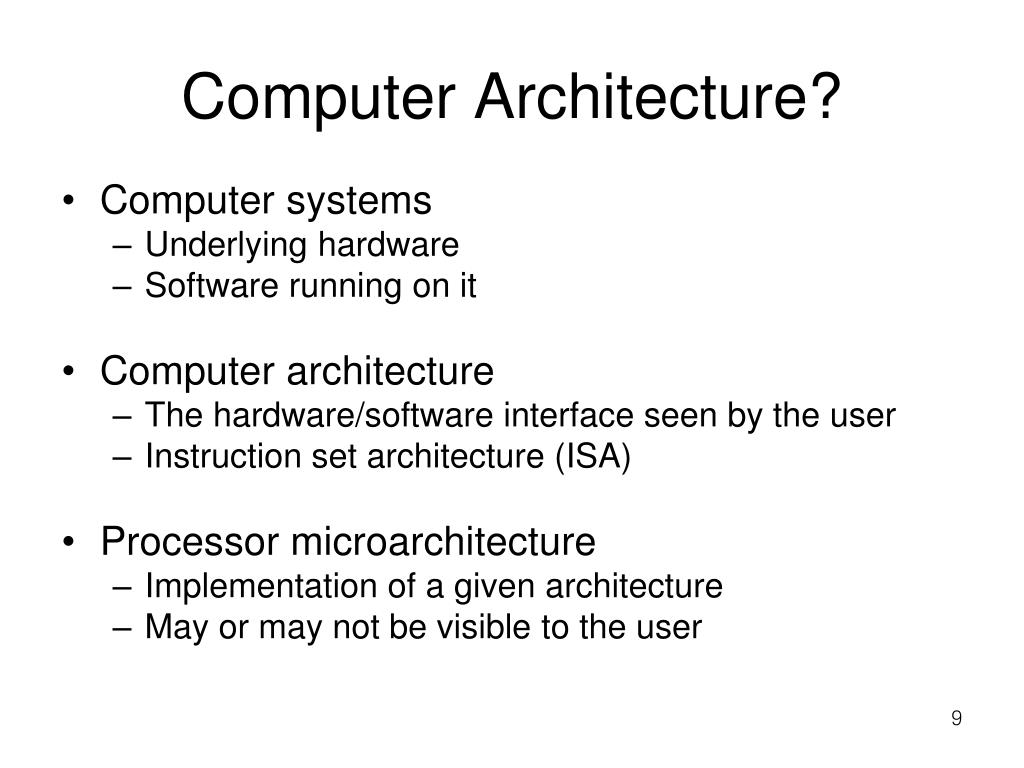 Computer Architecture?

• Computer systems
– Underlying hardware
– Software running on it

• Computer architecture
– The hardware/software interface seen by the user
– Instruction set architecture (ISA)

• Processor microarchitecture
– Implementation of a given architecture
– May or may not be visible to the user

9